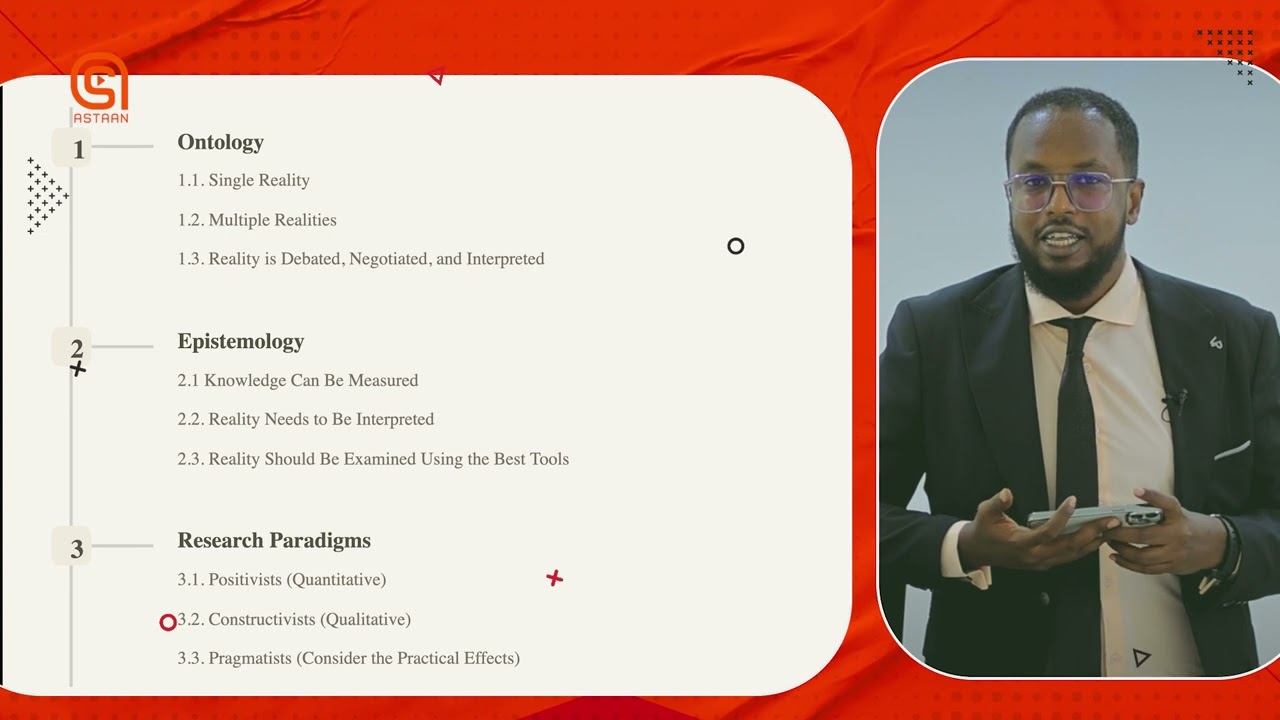 ASTAAN

1
Ontology
1.1. Single Reality
1.2. Multiple Realities
1.3. Reality is Debated, Negotiated, and Interpreted

2
Epistemology
2.1 Knowledge Can Be Measured
2.2. Reality Needs to Be Interpreted
2.3. Reality Should Be Examined Using the Best Tools

3
Research Paradigms
3.1. Positivists (Quantitative)
3.2. Constructivists (Qualitative)
3.3. Pragmatists (Consider the Practical Effects)